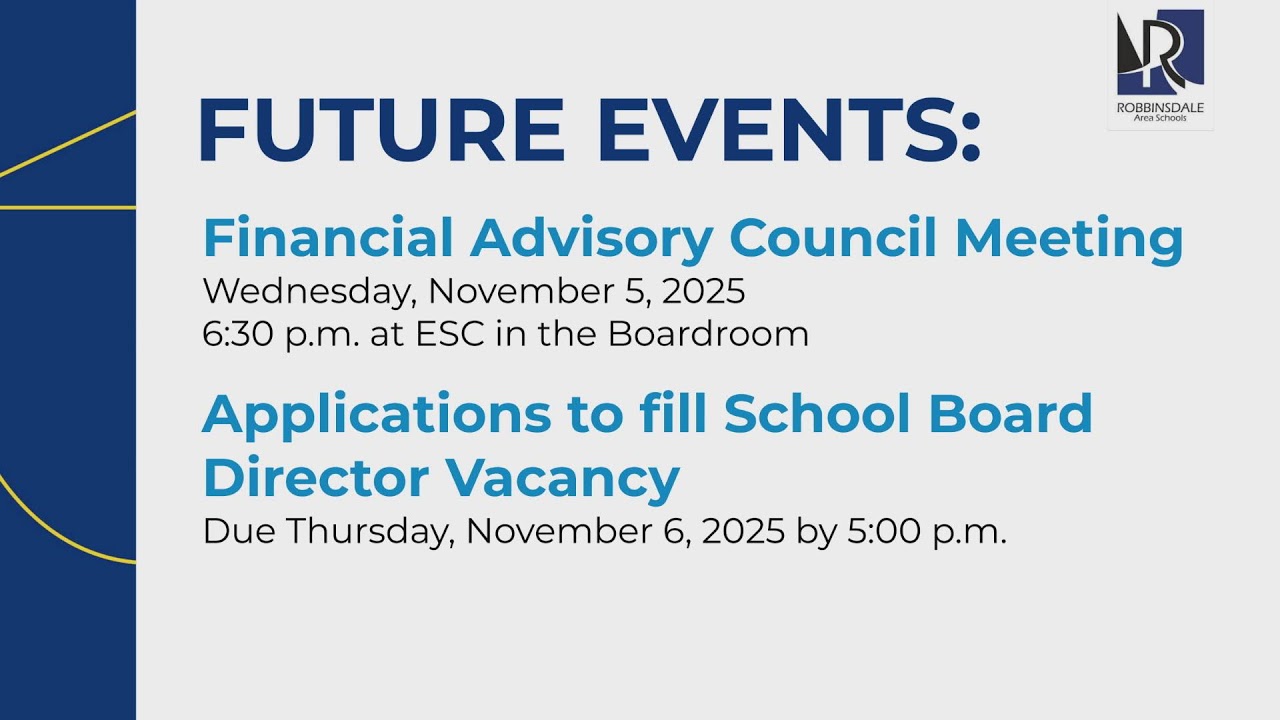 ROBBINSDALE
Area Schools

FUTURE EVENTS:

Financial Advisory Council Meeting
Wednesday, November 5, 2025
6:30 p.m. at ESC in the Boardroom

Applications to fill School Board Director Vacancy
Due Thursday, November 6, 2025 by 5:00 p.m.